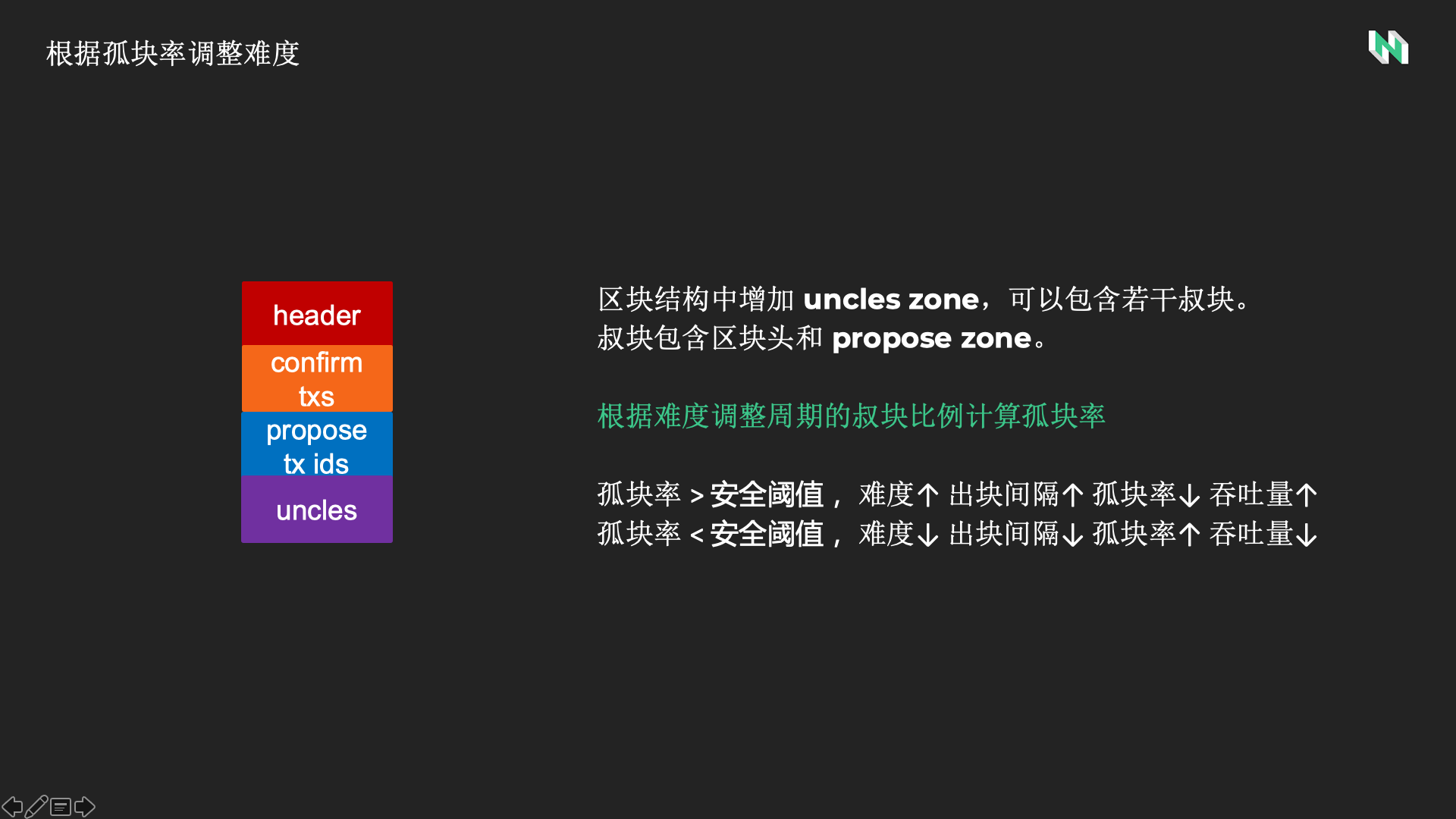 根据孤块率调整难度

header

confirm txs

propose tx ids

uncles

区块结构中增加 uncles zone，可以包含若干叔块。
叔块包含区块头和 propose zone。

根据难度调整周期的叔块比例计算孤块率

孤块率 > 安全阈值， 难度↑ 出块间隔↑ 孤块率↓ 吞吐量↑
孤块率 < 安全阈值， 难度↓ 出块间隔↓ 孤块率↑ 吞吐量↓